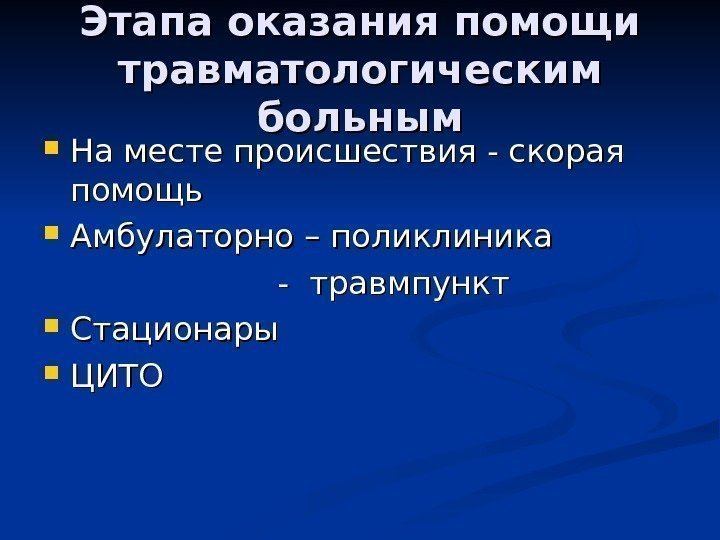 Этапа оказания помощи травматологическим больным

На месте происшествия - скорая помощь

Амбулаторно – поликлиника

- травмпункт

Стационары

ЦИТО